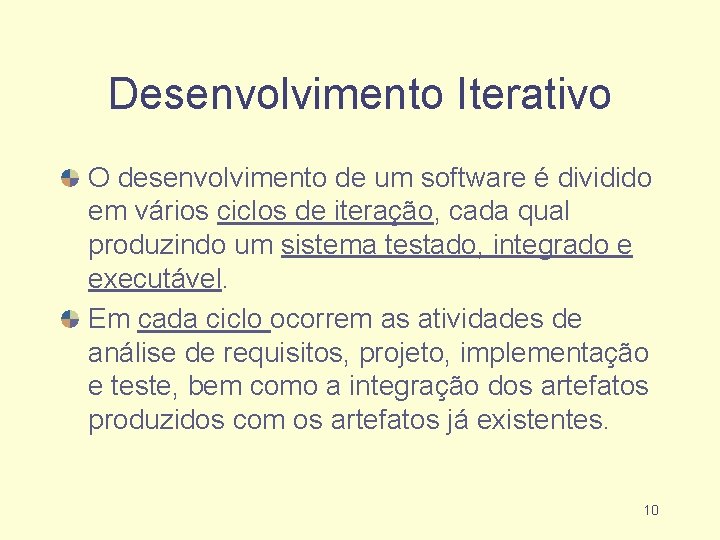 Desenvolvimento Iterativo

O desenvolvimento de um software é dividido em vários ciclos de iteração, cada qual produzindo um sistema testado, integrado e executável.

Em cada ciclo ocorrem as atividades de análise de requisitos, projeto, implementação e teste, bem como a integração dos artefatos produzidos com os artefatos já existentes.

10